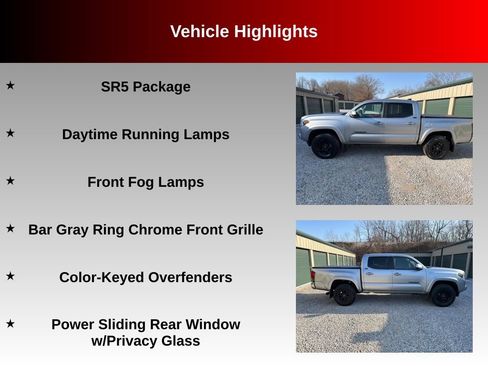 Vehicle Highlights

★ SR5 Package

★ Daytime Running Lamps

★ Front Fog Lamps

★ Bar Gray Ring Chrome Front Grille

★ Color-Keyed Overfenders

★ Power Sliding Rear Window w/Privacy Glass